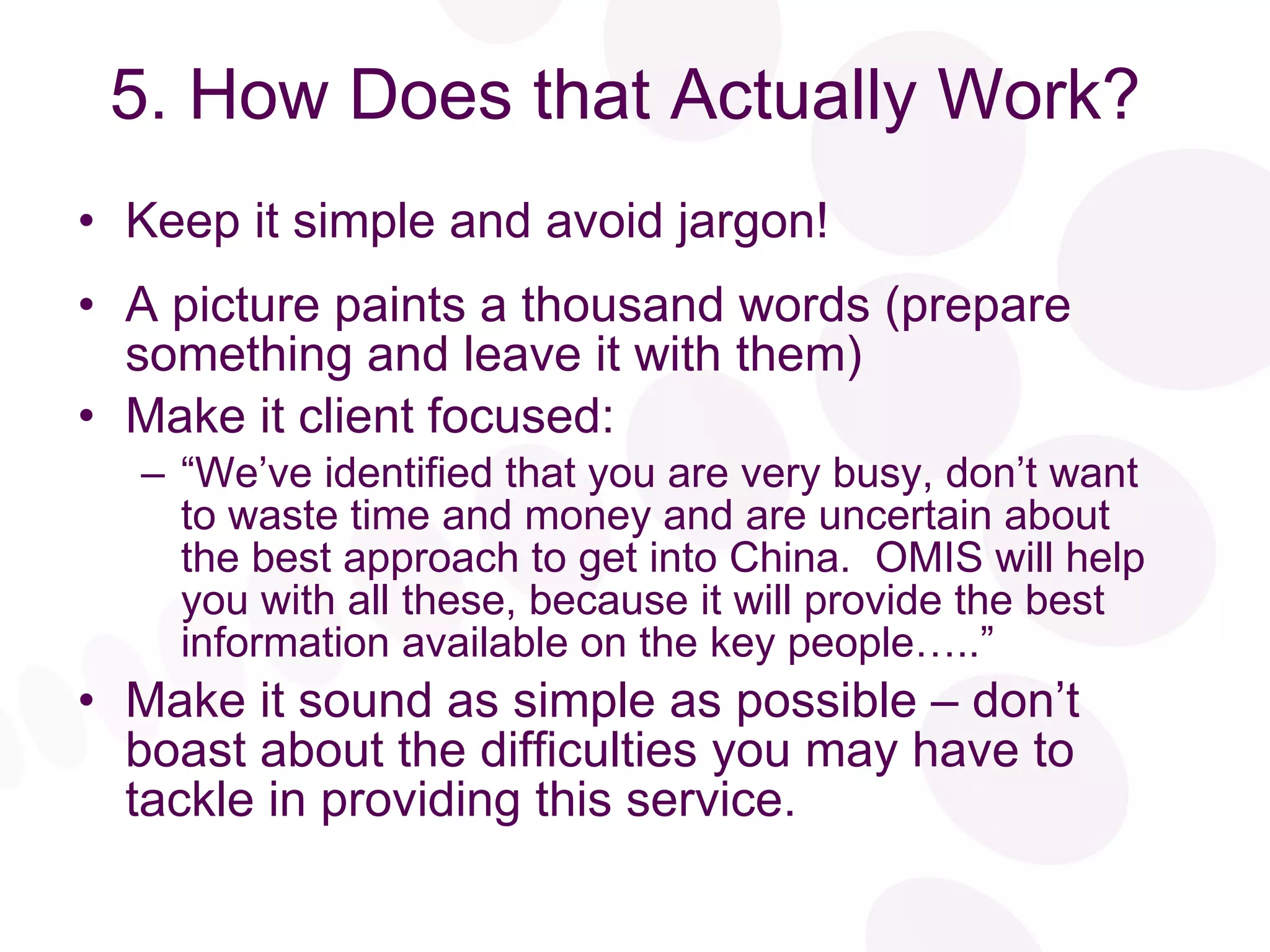 5. How Does that Actually Work?

• Keep it simple and avoid jargon!

• A picture paints a thousand words (prepare something and leave it with them)

• Make it client focused:

– “We’ve identified that you are very busy, don’t want to waste time and money and are uncertain about the best approach to get into China. OMIS will help you with all these, because it will provide the best information available on the key people…..”

• Make it sound as simple as possible – don’t boast about the difficulties you may have to tackle in providing this service.